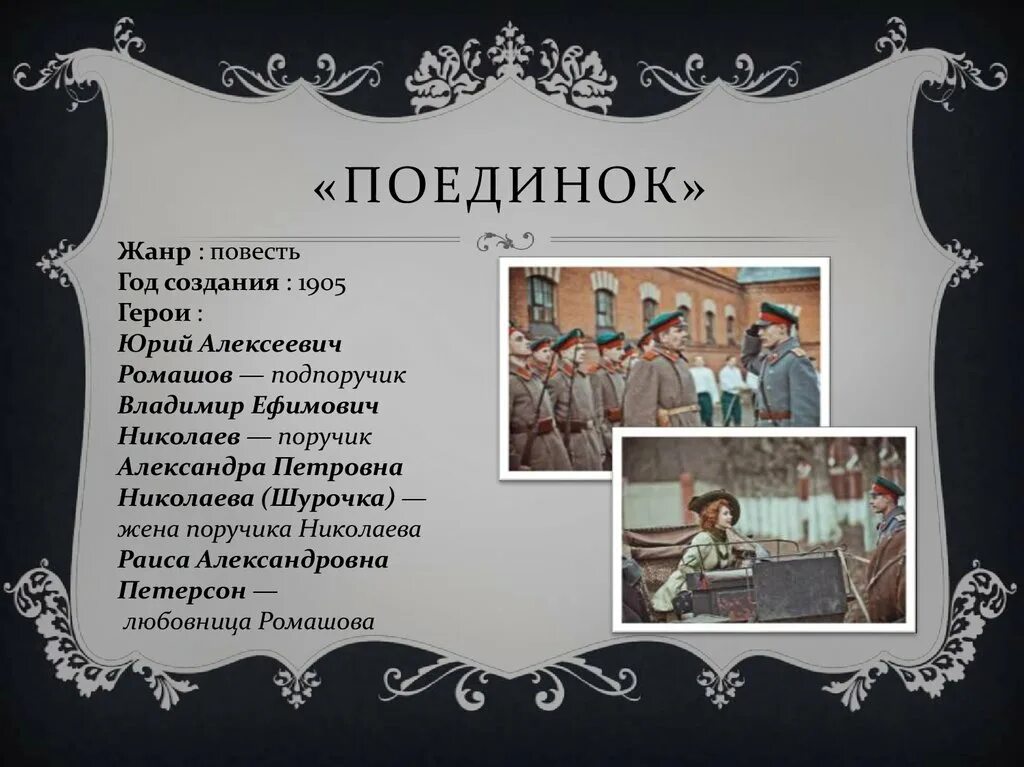 «ПОЕДИНОК»

Жанр : повесть
Год создания : 1905
Герои :
Юрий Алексеевич Ромашов — подпоручик
Владимир Ефимович Николаев — поручик
Александра Петровна Николаева (Шурочка) — жена поручика Николаева
Раиса Александровна Петерсон — любовница Ромашова